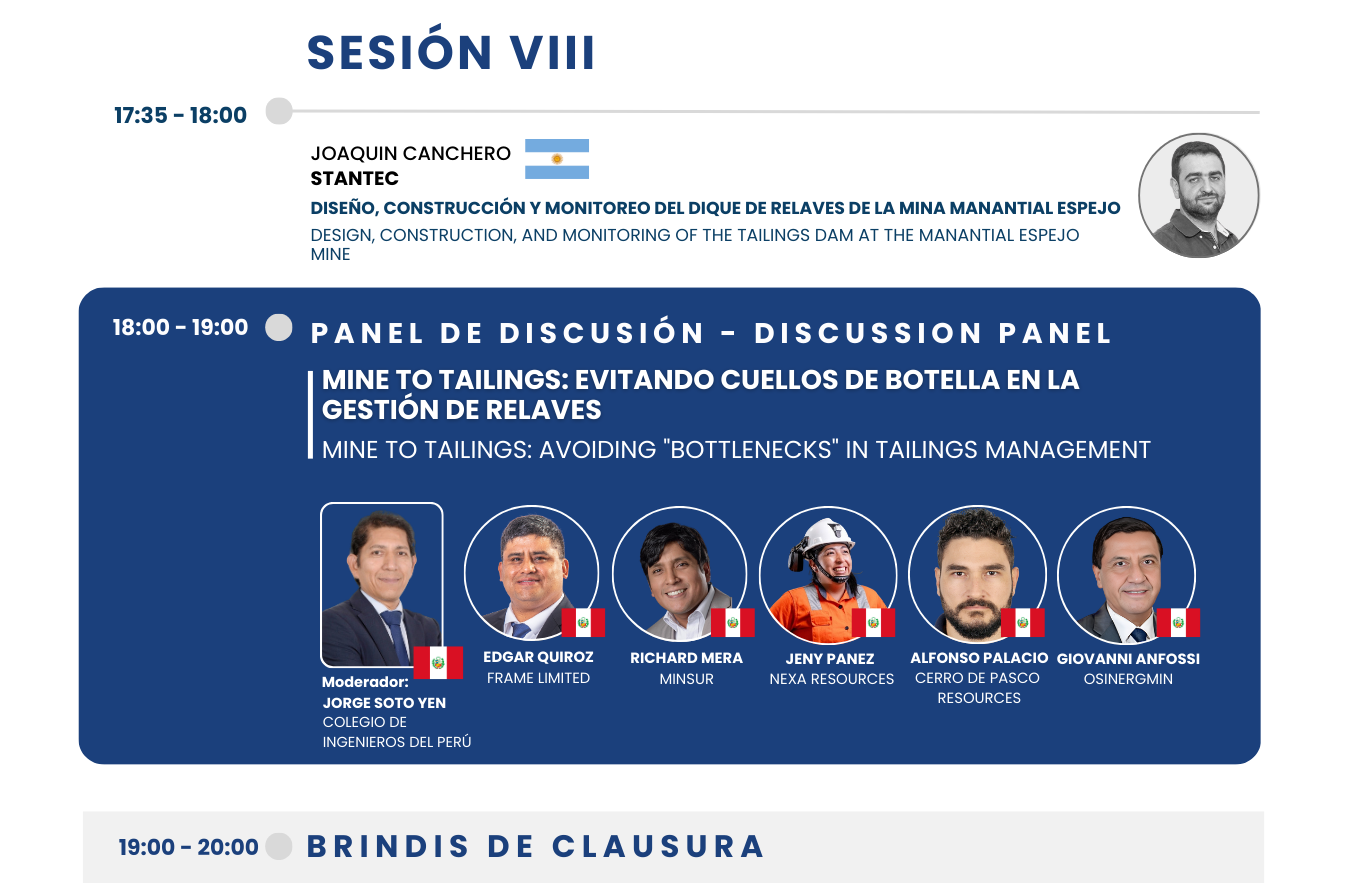 SESIÓN VIII

17:35 - 18:00

JOAQUIN CANCHERO
STANTEC
DISEÑO, CONSTRUCCIÓN Y MONITOREO DEL DIQUE DE RELAVES DE LA MINA MANANTIAL ESPEJO
DESIGN, CONSTRUCTION, AND MONITORING OF THE TAILINGS DAM AT THE MANANTIAL ESPEJO MINE

18:00 - 19:00

PANEL DE DISCUSIÓN - DISCUSSION PANEL

MINE TO TAILINGS: EVITANDO CUELLOS DE BOTELLA EN LA GESTIÓN DE RELAVES
MINE TO TAILINGS: AVOIDING "BOTTLENECKS" IN TAILINGS MANAGEMENT

Moderador:
JORGE SOTO YEN
COLEGIO DE INGENIEROS DEL PERÚ

EDGAR QUIROZ
FRAME LIMITED

RICHARD MERA
MINSUR

JENY PANEZ
NEXA RESOURCES

ALFONSO PALACIO
CERRO DE PASCO RESOURCES

GIOVANNI ANFOSSI
OSINERGMIN

19:00 - 20:00

BRINDIS DE CLAUSURA